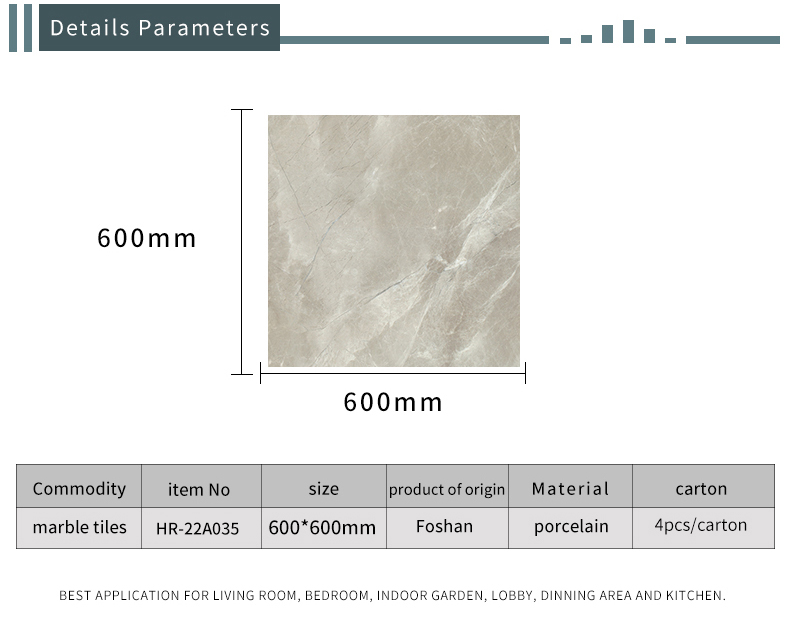 Details Parameters

600mm

600mm

| Commodity | item No | size | product of origin | Material | carton |
|---|---|---|---|---|---|
| marble tiles | HR-22A035 | 600*600mm | Foshan | porcelain | 4pcs/carton |

BEST APPLICATION FOR LIVING ROOM, BEDROOM, INDOOR GARDEN, LOBBY, DINNING AREA AND KITCHEN.